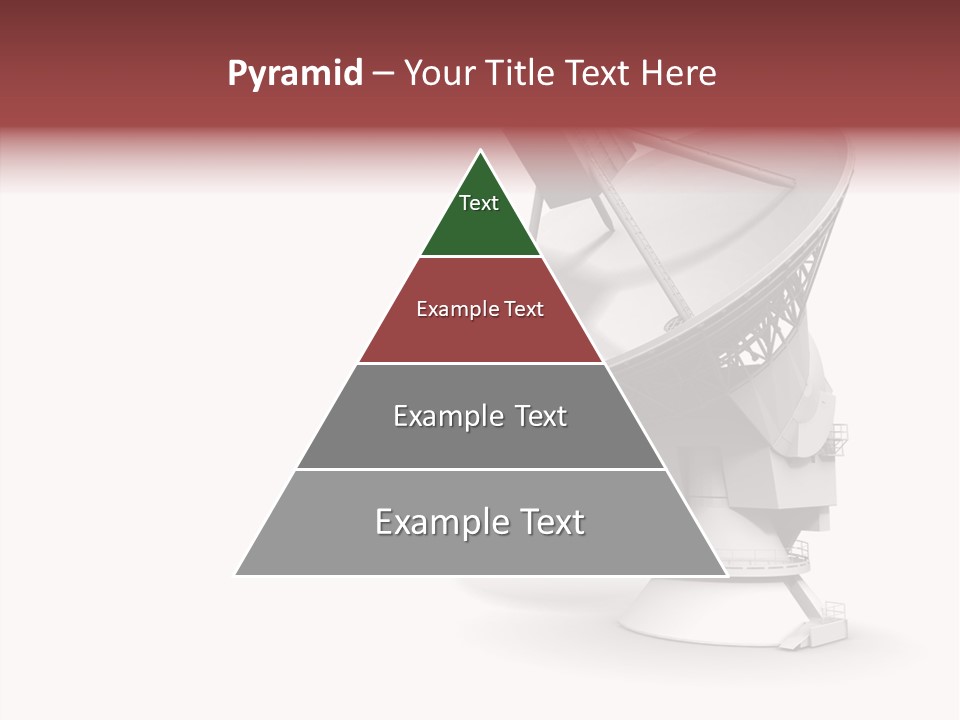 Pyramid – Your Title Text Here

Text

Example Text

Example Text

Example Text